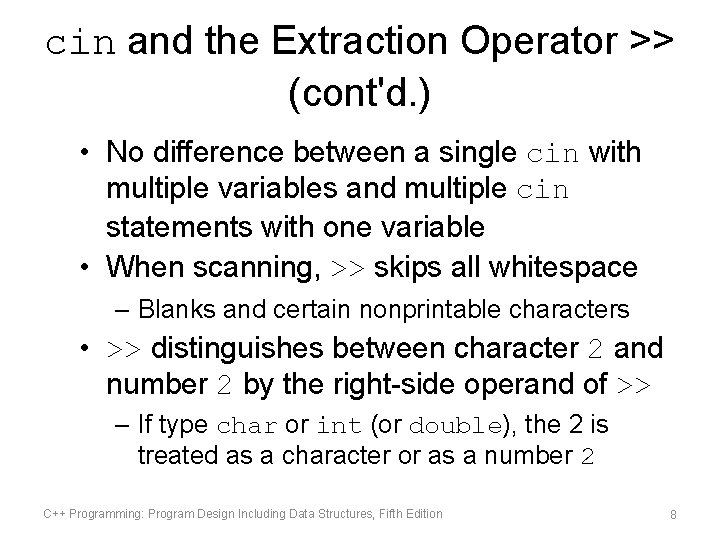 cin and the Extraction Operator >> (cont'd.)

• No difference between a single cin with multiple variables and multiple cin statements with one variable
• When scanning, >> skips all whitespace
– Blanks and certain nonprintable characters
• >> distinguishes between character 2 and number 2 by the right-side operand of >>
– If type char or int (or double), the 2 is treated as a character or as a number 2

C++ Programming: Program Design Including Data Structures, Fifth Edition

8